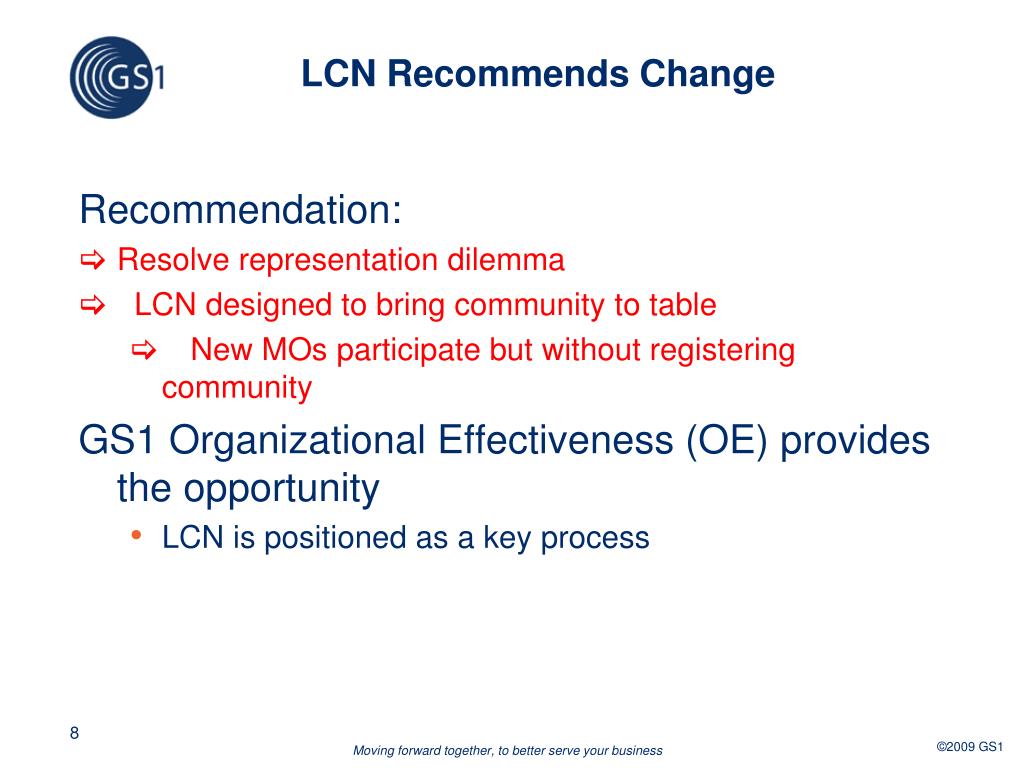 GS1

LCN Recommends Change

Recommendation:

⇨ Resolve representation dilemma

⇨ LCN designed to bring community to table

⇨ New MOs participate but without registering community

GS1 Organizational Effectiveness (OE) provides the opportunity

• LCN is positioned as a key process

8

Moving forward together, to better serve your business

©2009 GS1